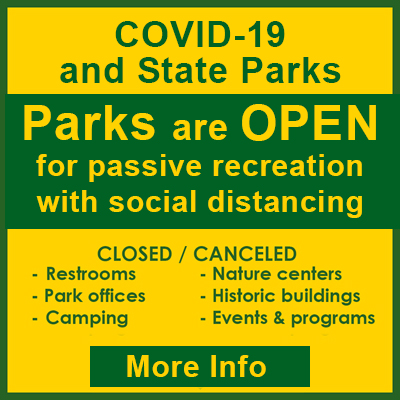 COVID-19
and State Parks

Parks are OPEN
for passive recreation
with social distancing

CLOSED / CANCELED
- Restrooms
- Park offices
- Camping

- Nature centers
- Historic buildings
- Events & programs

More Info